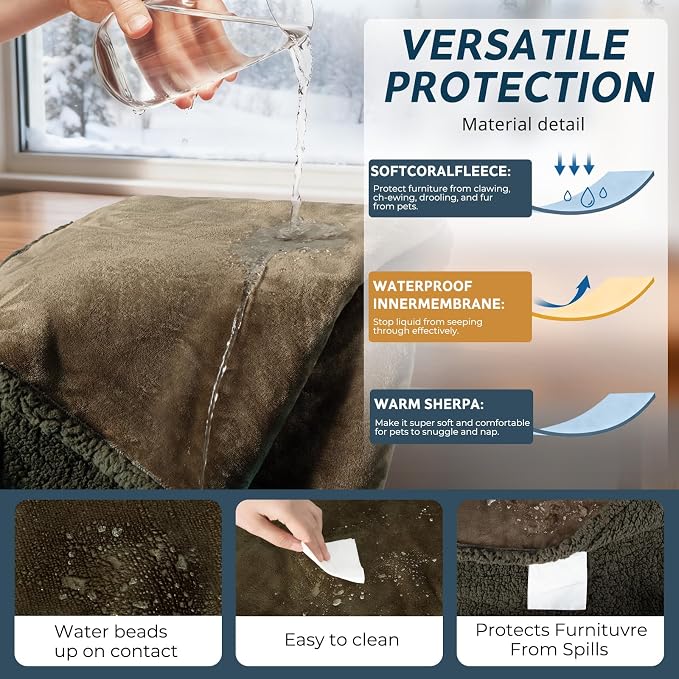 VERSATILE PROTECTION

Material detail

SOFTCORALFLEECE:
Protect furniture from clawing, ch-ewing, drooling, and fur from pets.

WATERPROOF INNERMEMBRANE:
Stop liquid from seeping through effectively.

WARM SHERPA:
Make it super soft and comfortable for pets to snuggle and nap.

Water beads up on contact

Easy to clean

Protects Furnituvre From Spills